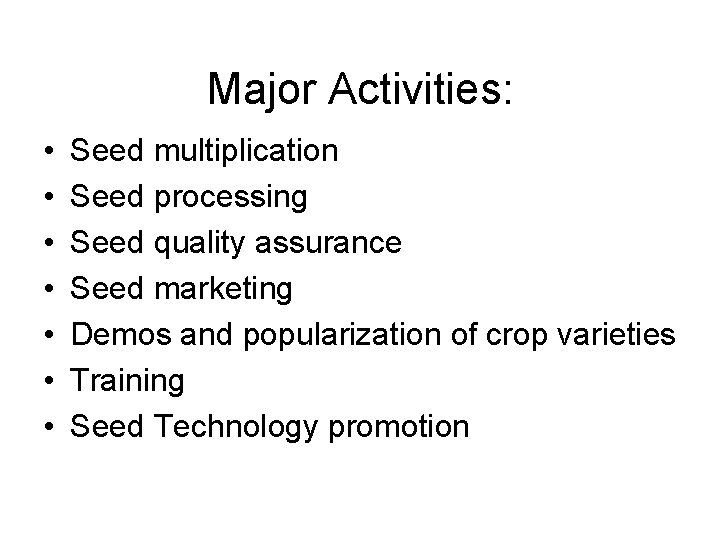 Major Activities:

• Seed multiplication
• Seed processing
• Seed quality assurance
• Seed marketing
• Demos and popularization of crop varieties
• Training
• Seed Technology promotion